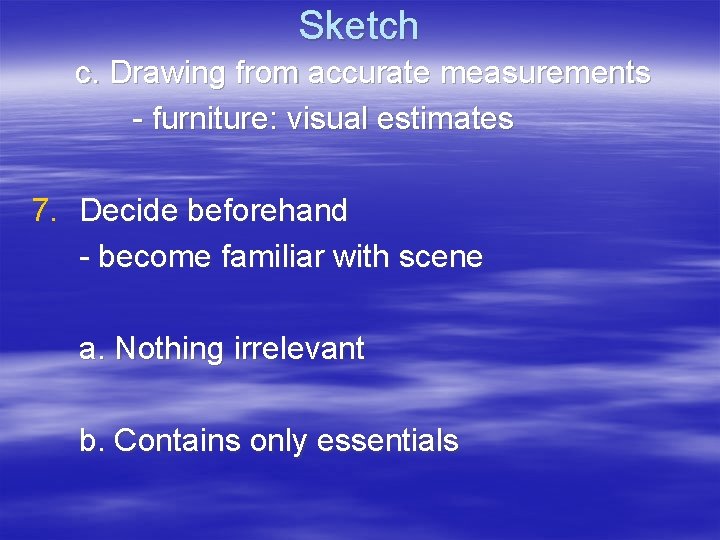 Sketch

c. Drawing from accurate measurements
- furniture: visual estimates

7. Decide beforehand
- become familiar with scene

a. Nothing irrelevant

b. Contains only essentials